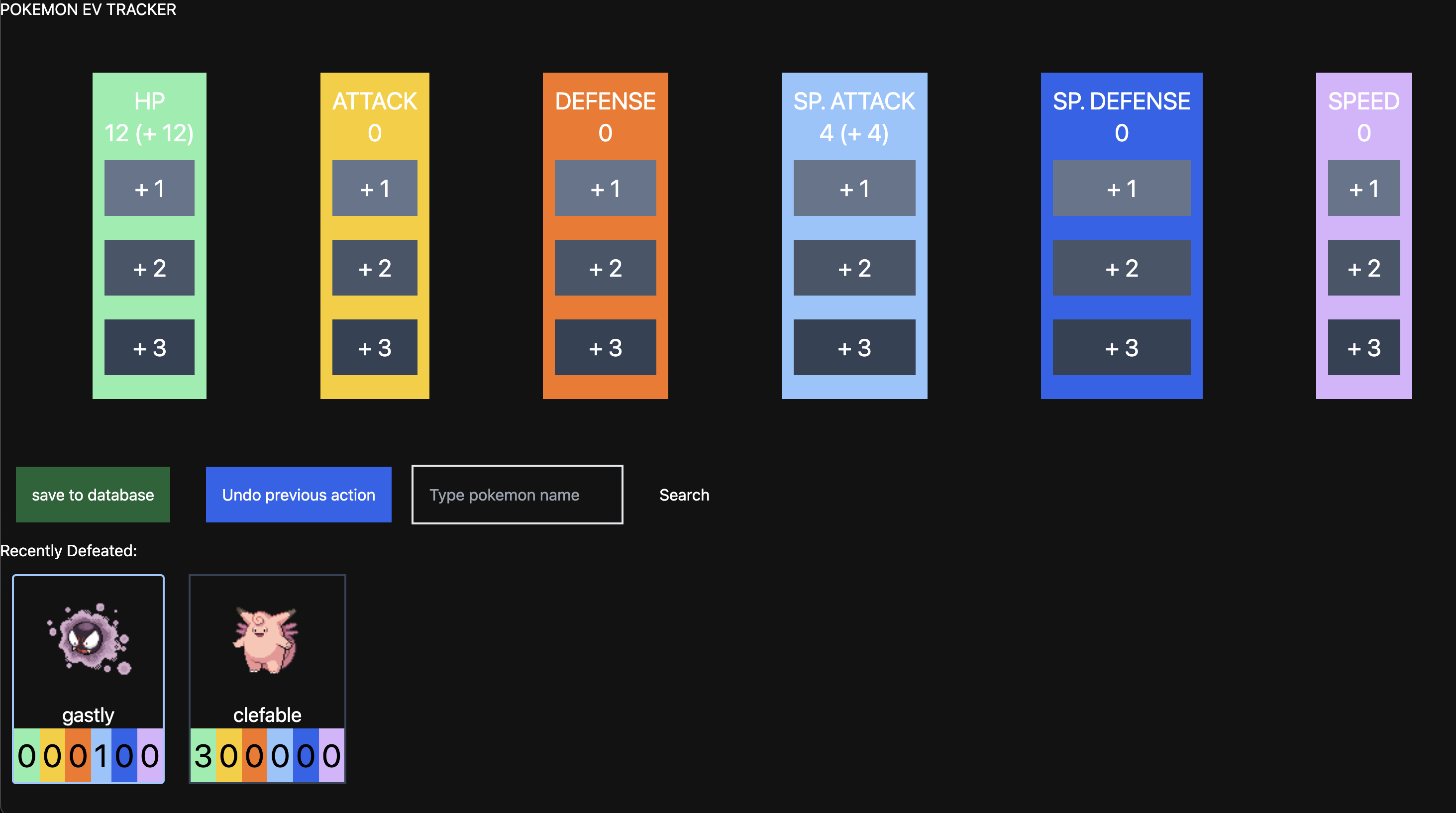 POKEMON EV TRACKER

HP
12 (+ 12)
+ 1
+ 2
+ 3

ATTACK
0
+ 1
+ 2
+ 3

DEFENSE
0
+ 1
+ 2
+ 3

SP. ATTACK
4 (+ 4)
+ 1
+ 2
+ 3

SP. DEFENSE
0
+ 1
+ 2
+ 3

SPEED
0
+ 1
+ 2
+ 3

save to database

Undo previous action

Type pokemon name

Search

Recently Defeated:

gastly
0 0 0 1 0 0

clefable
3 0 0 0 0 0